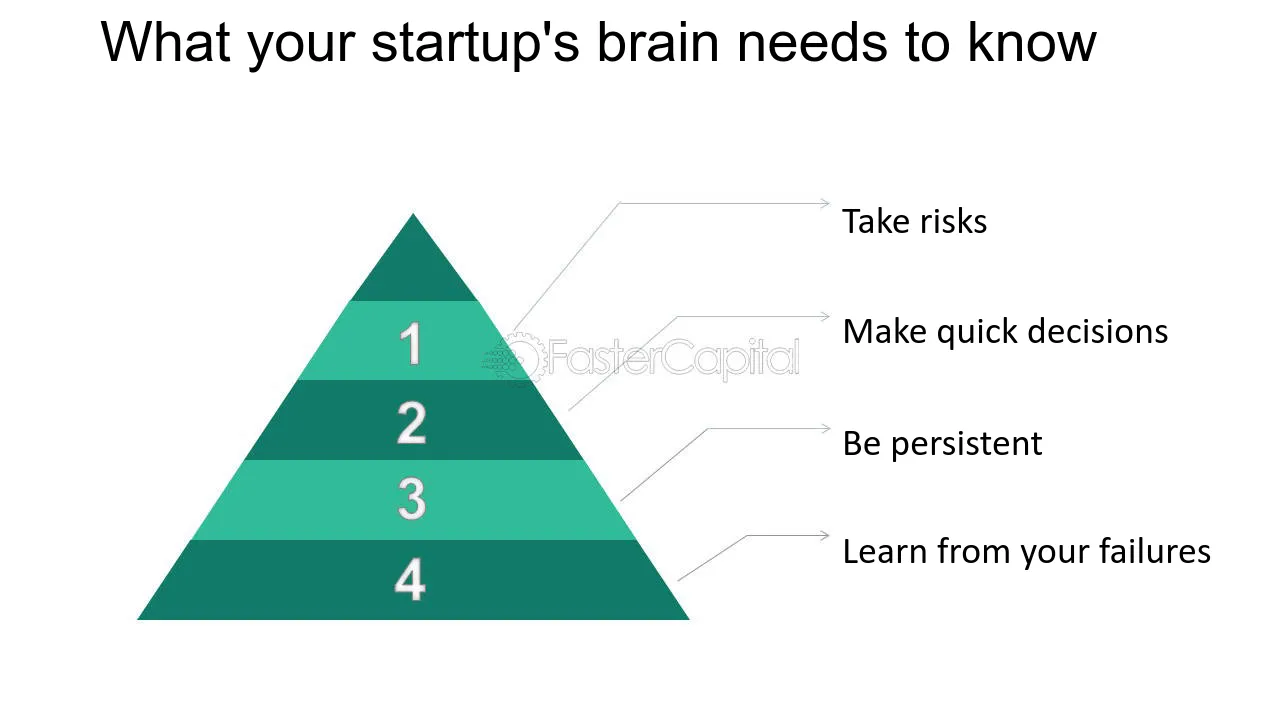 What your startup's brain needs to know

1

2

3

4

Take risks

Make quick decisions

Be persistent

Learn from your failures

FasterCapital